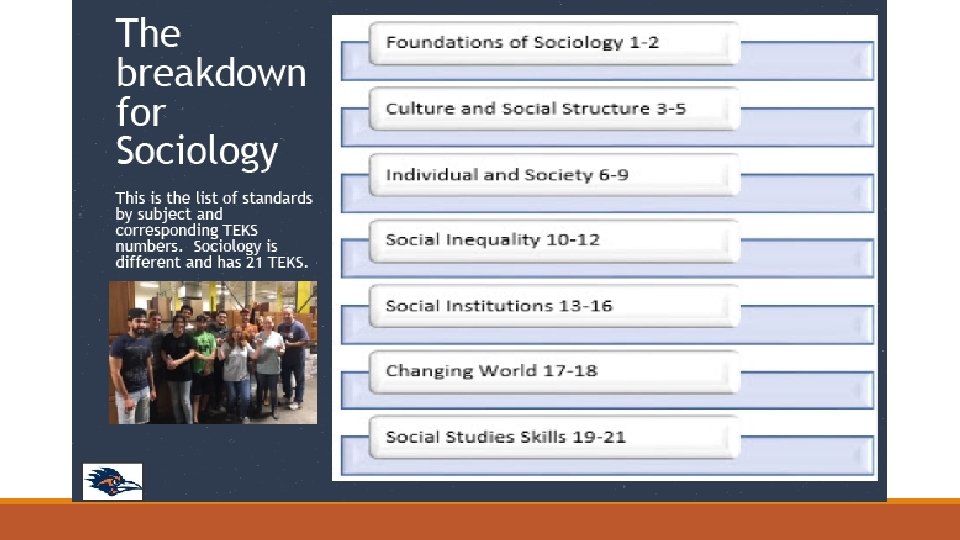 The breakdown for Sociology

This is the list of standards by subject and corresponding TEKS numbers. Sociology is different and has 21 TEKS.

Foundations of Sociology 1-2

Culture and Social Structure 3-5

Individual and Society 6-9

Social Inequality 10-12

Social Institutions 13-16

Changing World 17-18

Social Studies Skills 19-21